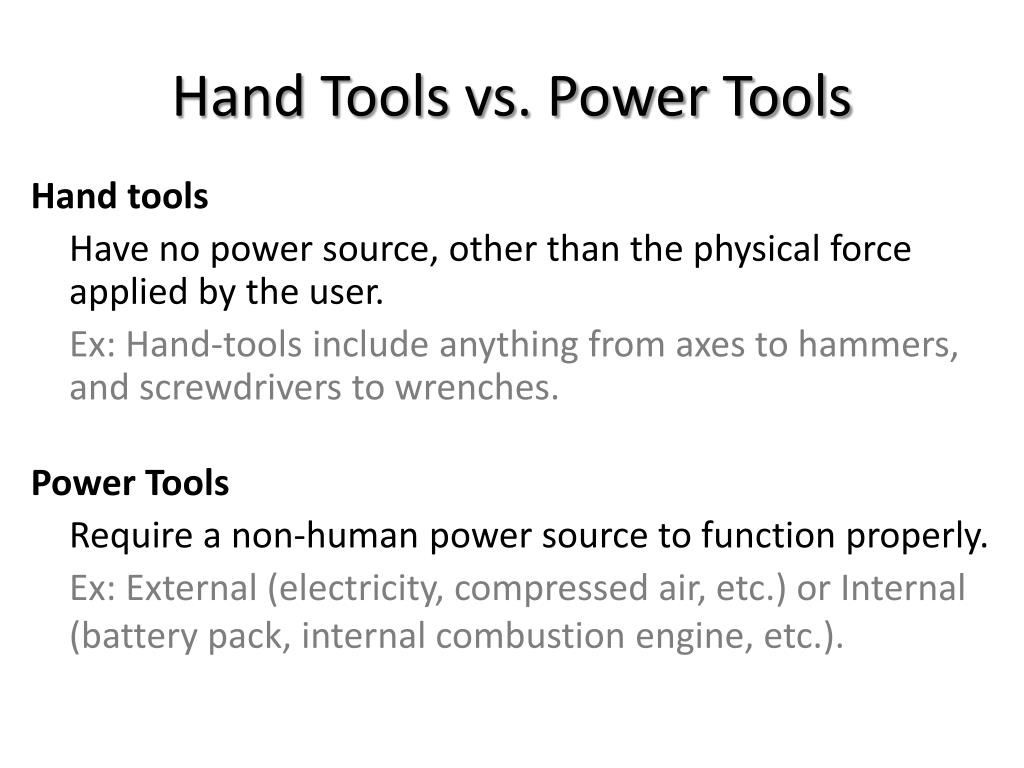 Hand Tools vs. Power Tools

Hand tools

Have no power source, other than the physical force applied by the user.

Ex: Hand-tools include anything from axes to hammers, and screwdrivers to wrenches.

Power Tools

Require a non-human power source to function properly.

Ex: External (electricity, compressed air, etc.) or Internal (battery pack, internal combustion engine, etc.).